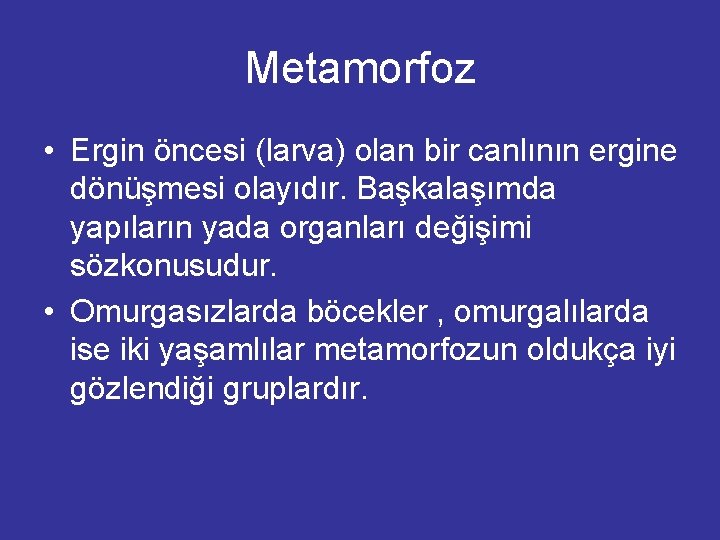 Metamorfoz

• Ergin öncesi (larva) olan bir canlının ergine dönüşmesi olayıdır. Başkalaşımda yapıların yada organları değişimi sözkonusudur.

• Omurgasızlarda böcekler , omurgalılarda ise iki yaşamlılar metamorfozun oldukça iyi gözlendiği gruplardır.